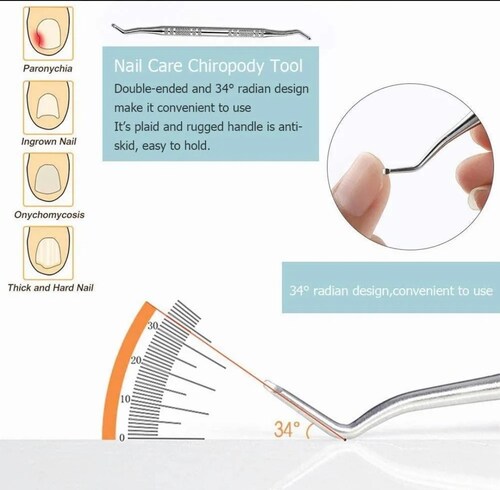 Paronychia

Ingrown Nail

Onychomycosis

Thick and Hard Nail

Nail Care Chiropody Tool

Double-ended and 34° radian design make it convenient to use
It's plaid and rugged handle is anti-skid, easy to hold.

34° radian design,convenient to use

30
20
10
0

34°